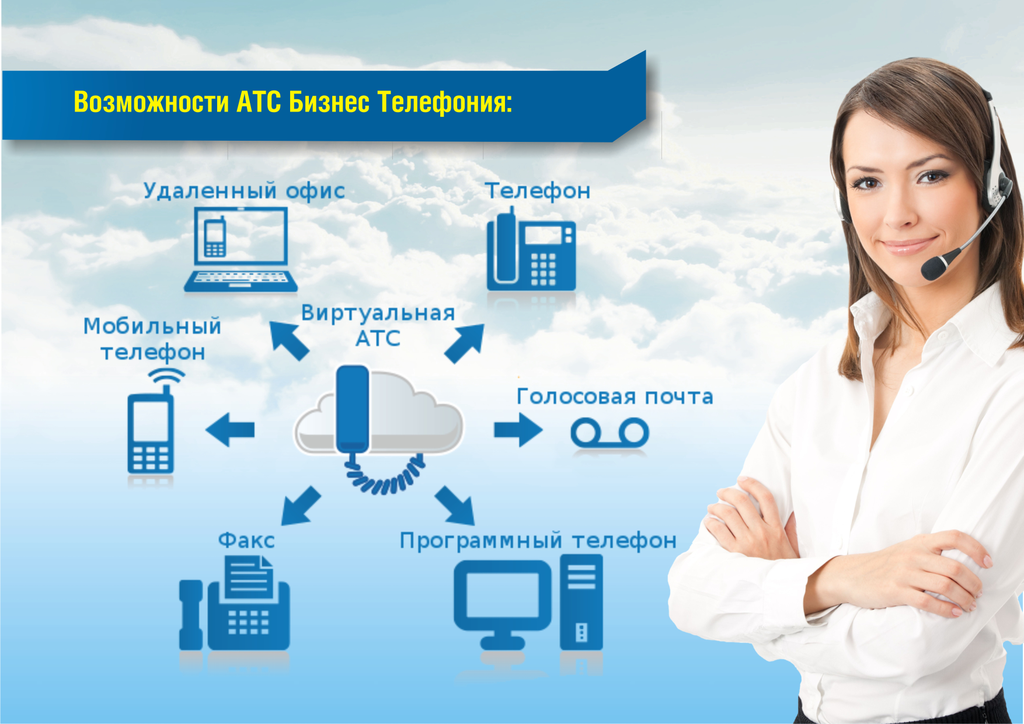 Возможности АТС Бизнес Телефония:

Удаленный офис

Телефон

Мобильный телефон

Виртуальная АТС

Голосовая почта

Факс

Программный телефон